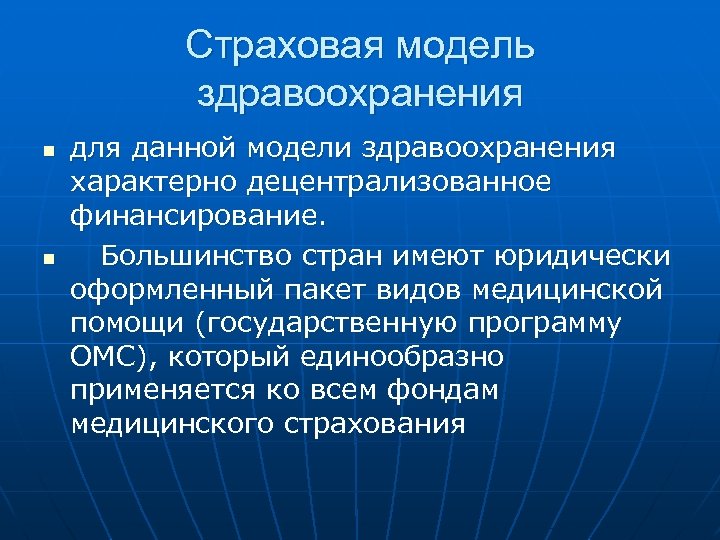 Страховая модель здравоохранения

- для данной модели здравоохранения характерно децентрализованное финансирование.
- Большинство стран имеют юридически оформленный пакет видов медицинской помощи (государственную программу ОМС), который единообразно применяется ко всем фондам медицинского страхования